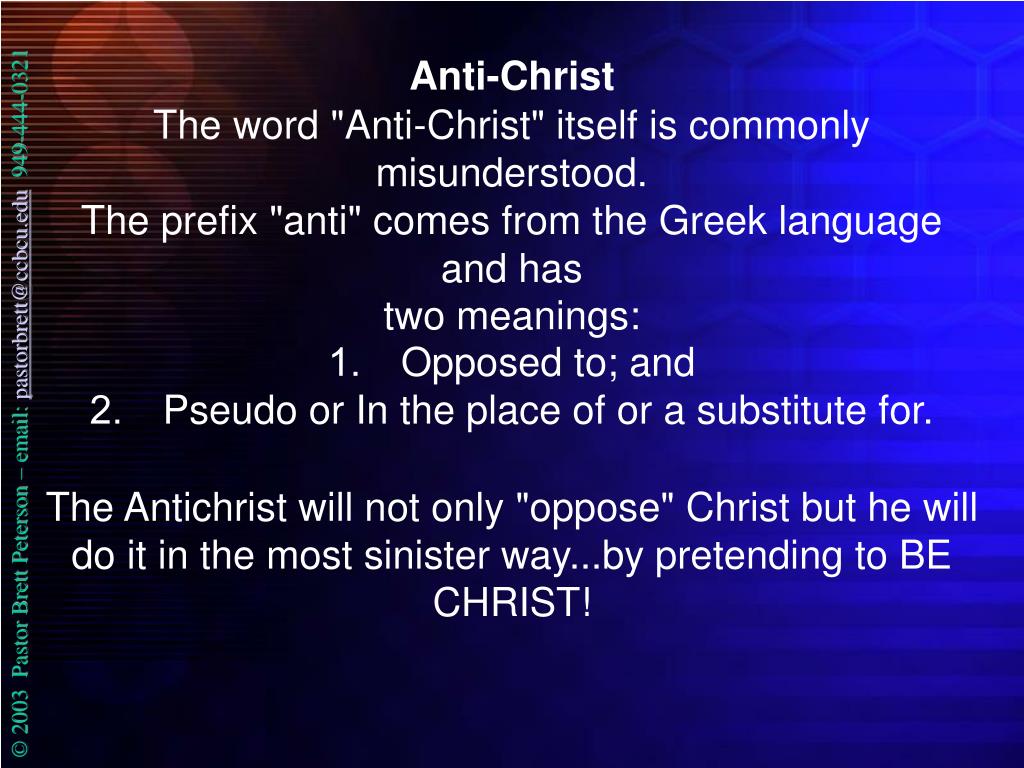 © 2003 Pastor Brett Peterson – email: pastorbrett@ccbcu.edu 949-444-0321

Anti-Christ
The word "Anti-Christ" itself is commonly misunderstood.
The prefix "anti" comes from the Greek language and has
two meanings:
1. Opposed to; and
2. Pseudo or In the place of or a substitute for.

The Antichrist will not only "oppose" Christ but he will do it in the most sinister way...by pretending to BE CHRIST!